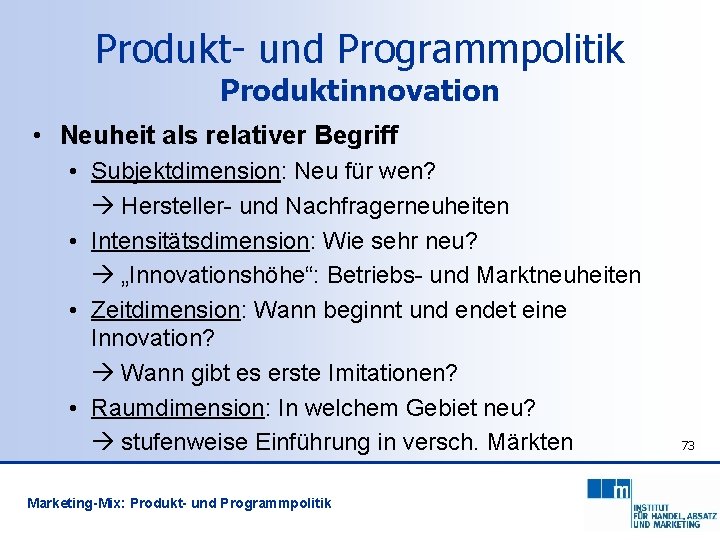 Produkt- und Programmpolitik
Produktinnovation

• Neuheit als relativer Begriff
• Subjektdimension: Neu für wen?
→ Hersteller- und Nachfragerneuheiten
• Intensitätsdimension: Wie sehr neu?
→ „Innovationshöhe“: Betriebs- und Marktneuheiten
• Zeitdimension: Wann beginnt und endet eine Innovation?
→ Wann gibt es erste Imitationen?
• Raumdimension: In welchem Gebiet neu?
→ stufenweise Einführung in versch. Märkten

73

Marketing-Mix: Produkt- und Programmpolitik

m
INSTITUT
FÜR HANDEL, ABSATZ
UND MARKETING